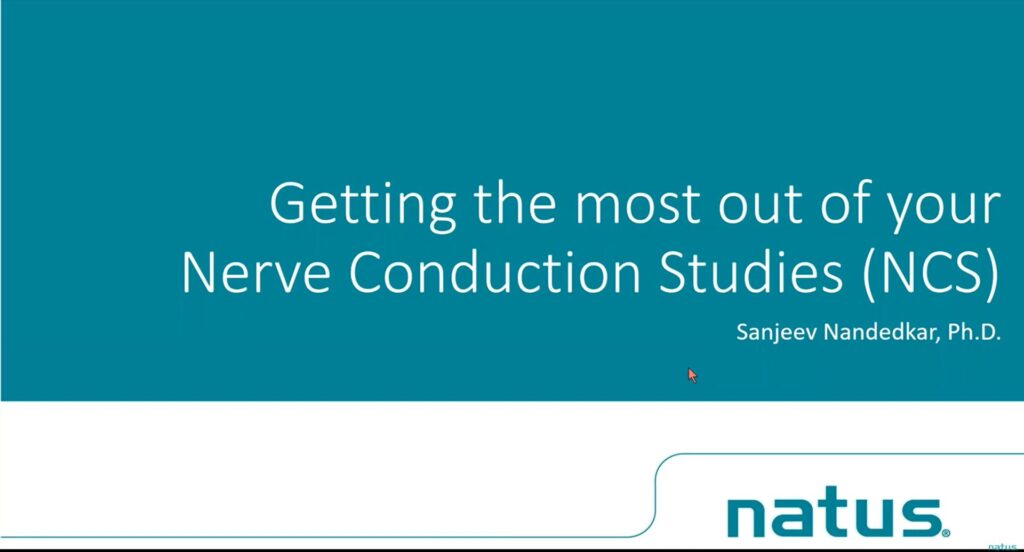 Getting the most out of your Nerve Conduction Studies (NCS)

Sanjeev Nandedkar, Ph.D.

natus.

natus